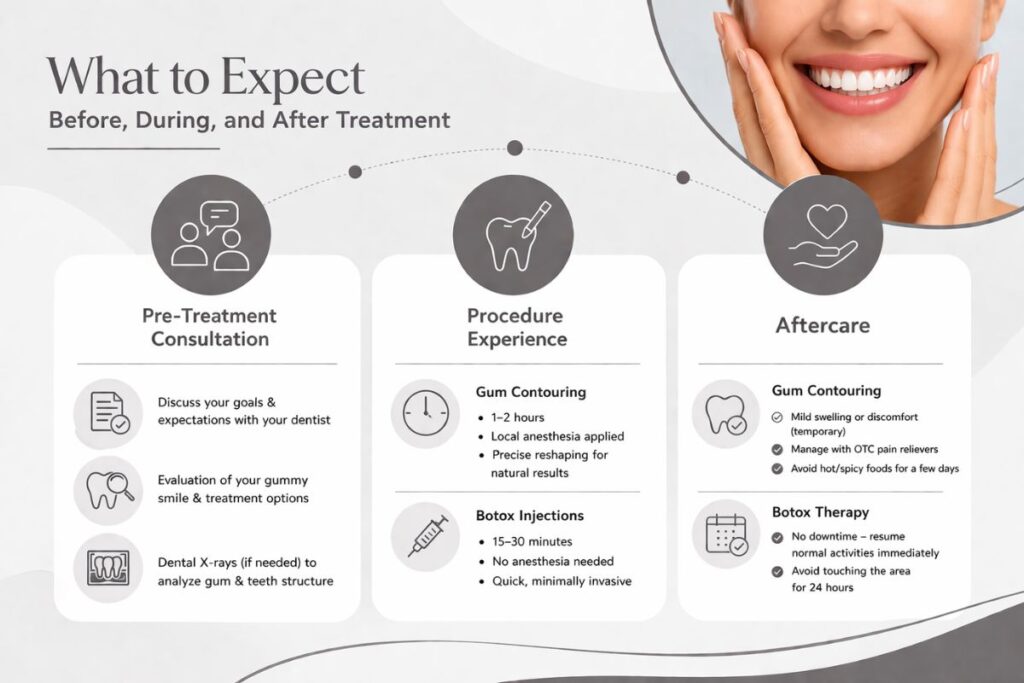 What to Expect
Before, During, and After Treatment

Pre-Treatment Consultation

Discuss your goals & expectations with your dentist

Evaluation of your gummy smile & treatment options

Dental X-rays (if needed) to analyze gum & teeth structure

Procedure Experience

Gum Contouring
• 1–2 hours
• Local anesthesia applied
• Precise reshaping for natural results

Botox Injections
• 15–30 minutes
• No anesthesia needed
• Quick, minimally invasive

Aftercare

Gum Contouring
Mild swelling or discomfort (temporary)
Manage with OTC pain relievers
Avoid hot/spicy foods for a few days

Botox Therapy
No downtime – resume normal activities immediately
Avoid touching the area for 24 hours